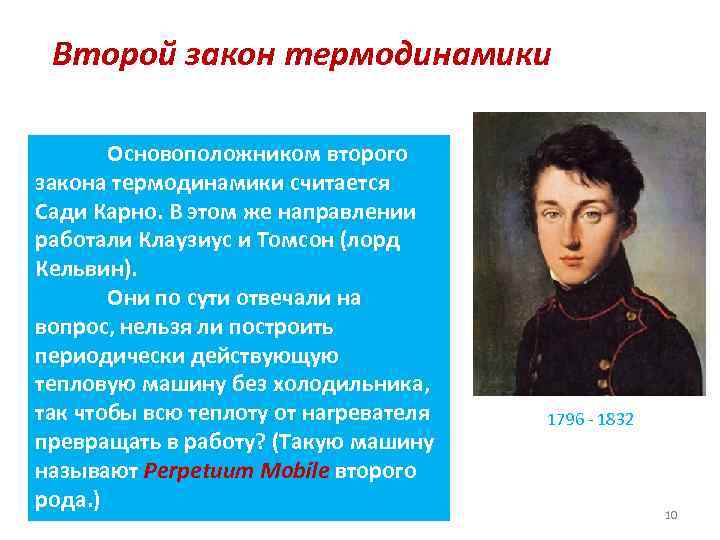 Второй закон термодинамики

Основоположником второго закона термодинамики считается Сади Карно. В этом же направлении работали Клаузиус и Томсон (лорд Кельвин).

Они по сути отвечали на вопрос, нельзя ли построить периодически действующую тепловую машину без холодильника, так чтобы всю теплоту от нагревателя превращать в работу? (Такую машину называют Perpetuum Mobile второго рода.)

1796 - 1832

10